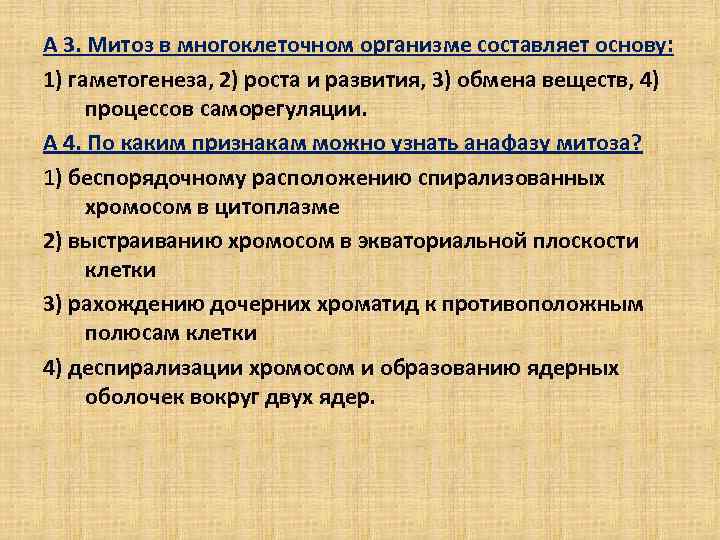 А 3. Митоз в многоклеточном организме составляет основу:

1) гаметогенеза, 2) роста и развития, 3) обмена веществ, 4) процессов саморегуляции.

А 4. По каким признакам можно узнать анафазу митоза?

1) беспорядочному расположению спирализованных хромосом в цитоплазме

2) выстраиванию хромосом в экваториальной плоскости клетки

3) рахождению дочерних хроматид к противоположным полюсам клетки

4) деспирализации хромосом и образованию ядерных оболочек вокруг двух ядер.